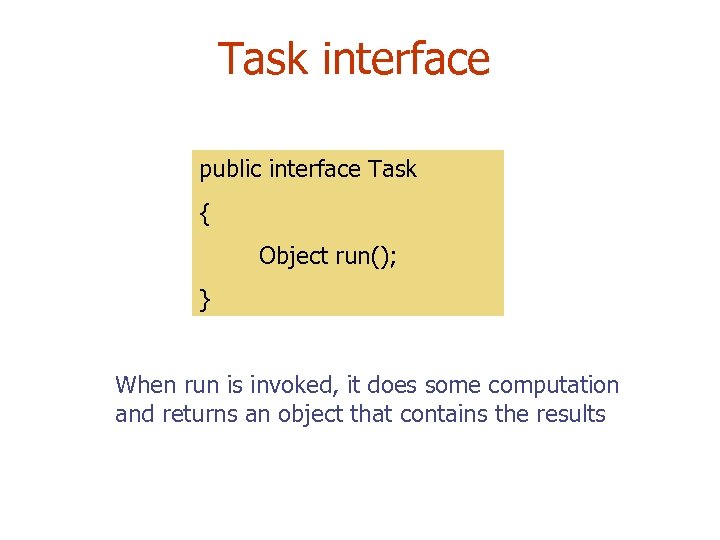 Task interface

public interface Task
{
Object run();
}

When run is invoked, it does some computation and returns an object that contains the results